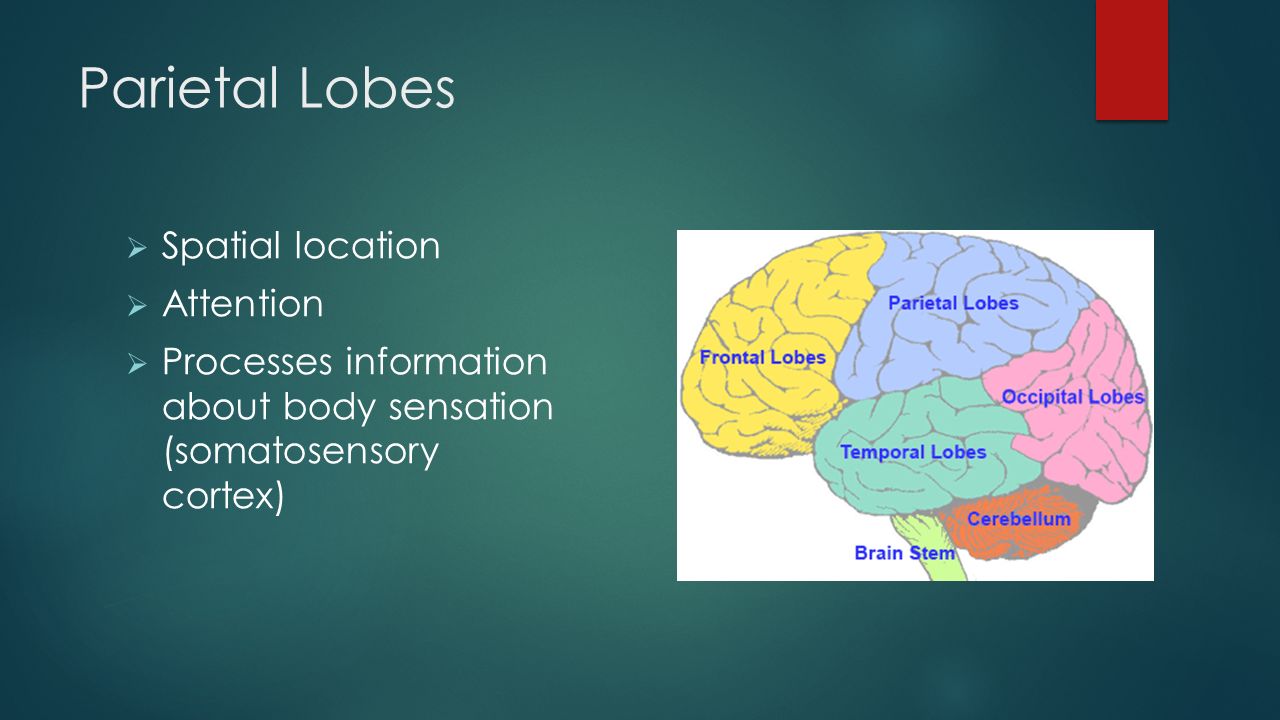 Parietal Lobes

➢ Spatial location
➢ Attention
➢ Processes information about body sensation (somatosensory cortex)

Parietal Lobes
Frontal Lobes
Occipital Lobes
Temporal Lobes
Cerebellum
Brain Stem